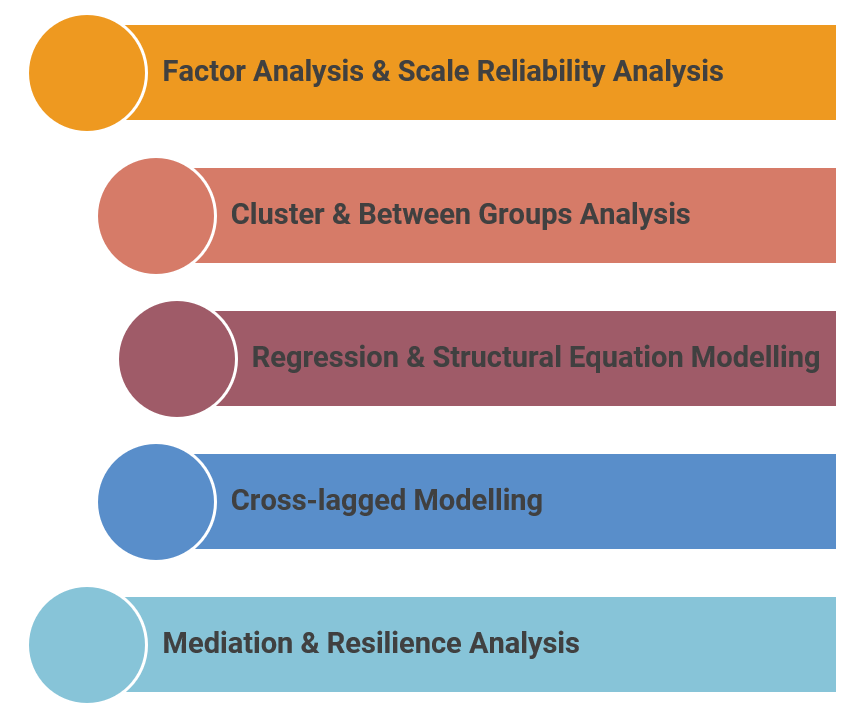 Factor Analysis & Scale Reliability Analysis

Cluster & Between Groups Analysis

Regression & Structural Equation Modelling

Cross-lagged Modelling

Mediation & Resilience Analysis